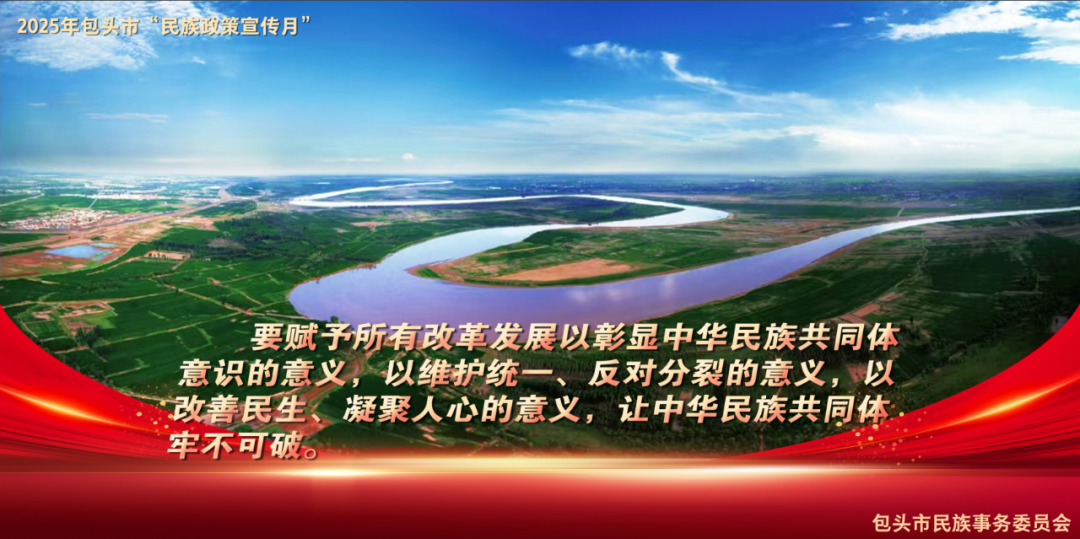 2025年包头市“民族政策宣传月”

要赋予所有改革发展以彰显中华民族共同体意识的意义，以维护统一、反对分裂的意义，以改善民生、凝聚人心的意义，让中华民族共同体牢不可破。

包头市民族事务委员会